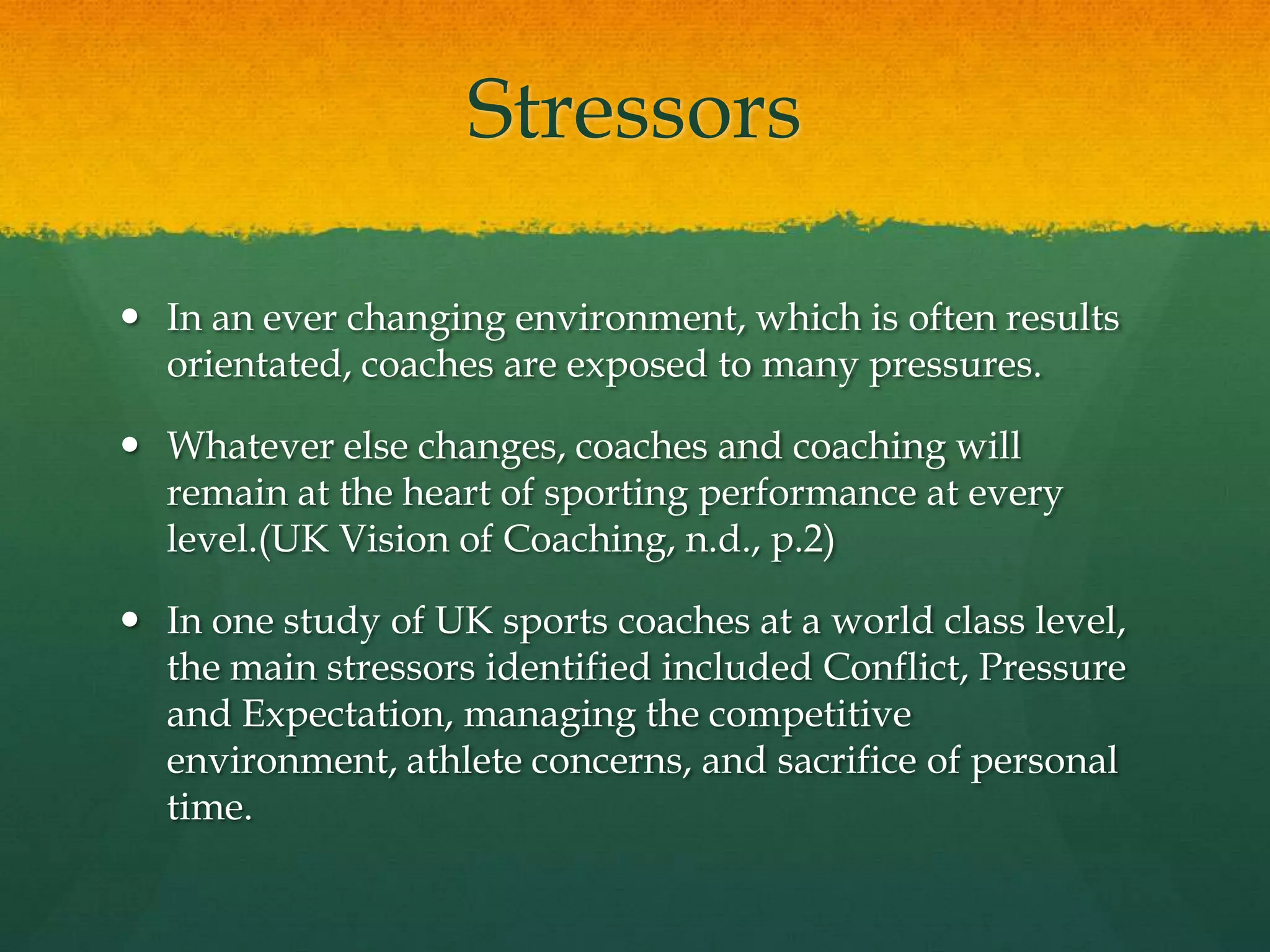 Stressors

• In an ever changing environment, which is often results orientated, coaches are exposed to many pressures.

• Whatever else changes, coaches and coaching will remain at the heart of sporting performance at every level.(UK Vision of Coaching, n.d., p.2)

• In one study of UK sports coaches at a world class level, the main stressors identified included Conflict, Pressure and Expectation, managing the competitive environment, athlete concerns, and sacrifice of personal time.